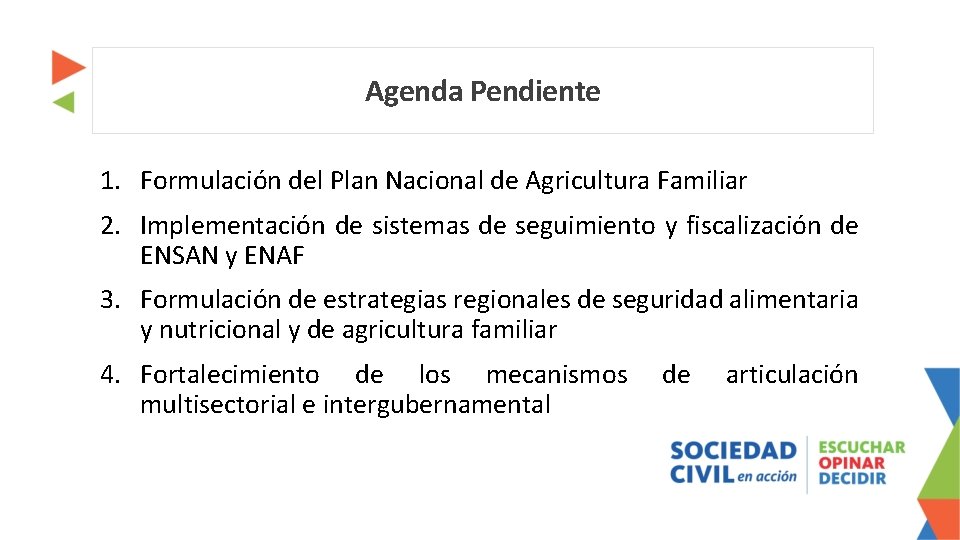 Agenda Pendiente

1. Formulación del Plan Nacional de Agricultura Familiar

2. Implementación de sistemas de seguimiento y fiscalización de ENSAN y ENAF

3. Formulación de estrategias regionales de seguridad alimentaria y nutricional y de agricultura familiar

4. Fortalecimiento de los mecanismos de articulación multisectorial e intergubernamental

SOCIEDAD CIVIL en acción

ESCUCHAR OPINAR DECIDIR